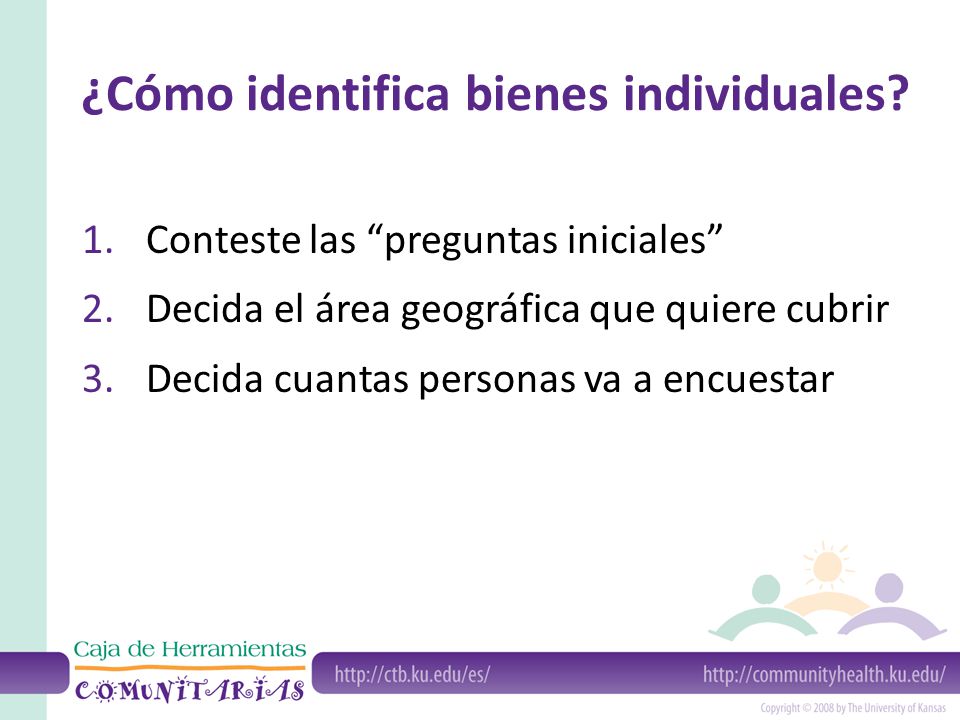 ¿Cómo identifica bienes individuales?

1. Conteste las “preguntas iniciales”
2. Decida el área geográfica que quiere cubrir
3. Decida cuantas personas va a encuestar

Caja de Herramientas
COMUNITARIAS

http://ctb.ku.edu/es/

http://communityhealth.ku.edu/

Copyright © 2008 by The University of Kansas